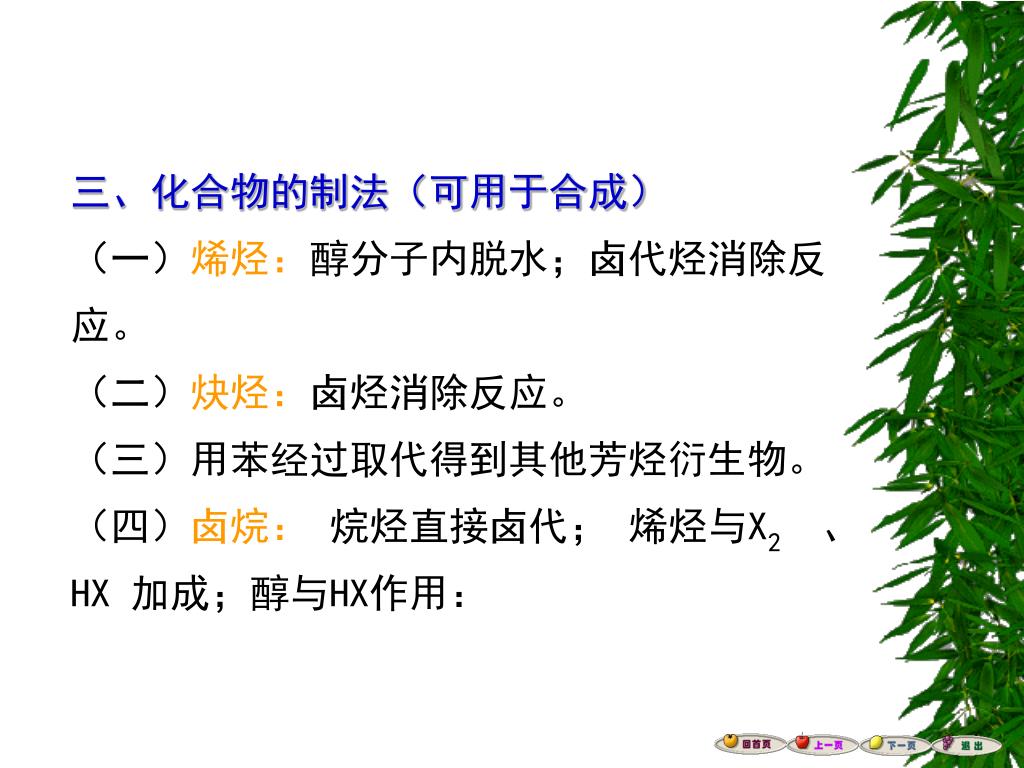 三、化合物的制法（可用于合成）

（一）烯烃：醇分子内脱水；卤代烃消除反应。

（二）炔烃：卤烃消除反应。

（三）用苯经过取代得到其他芳烃衍生物。

（四）卤烷：  烷烃直接卤代；  烯烃与$X_2$ 、HX 加成；醇与HX作用：

回首页 上一页 下一页 退出